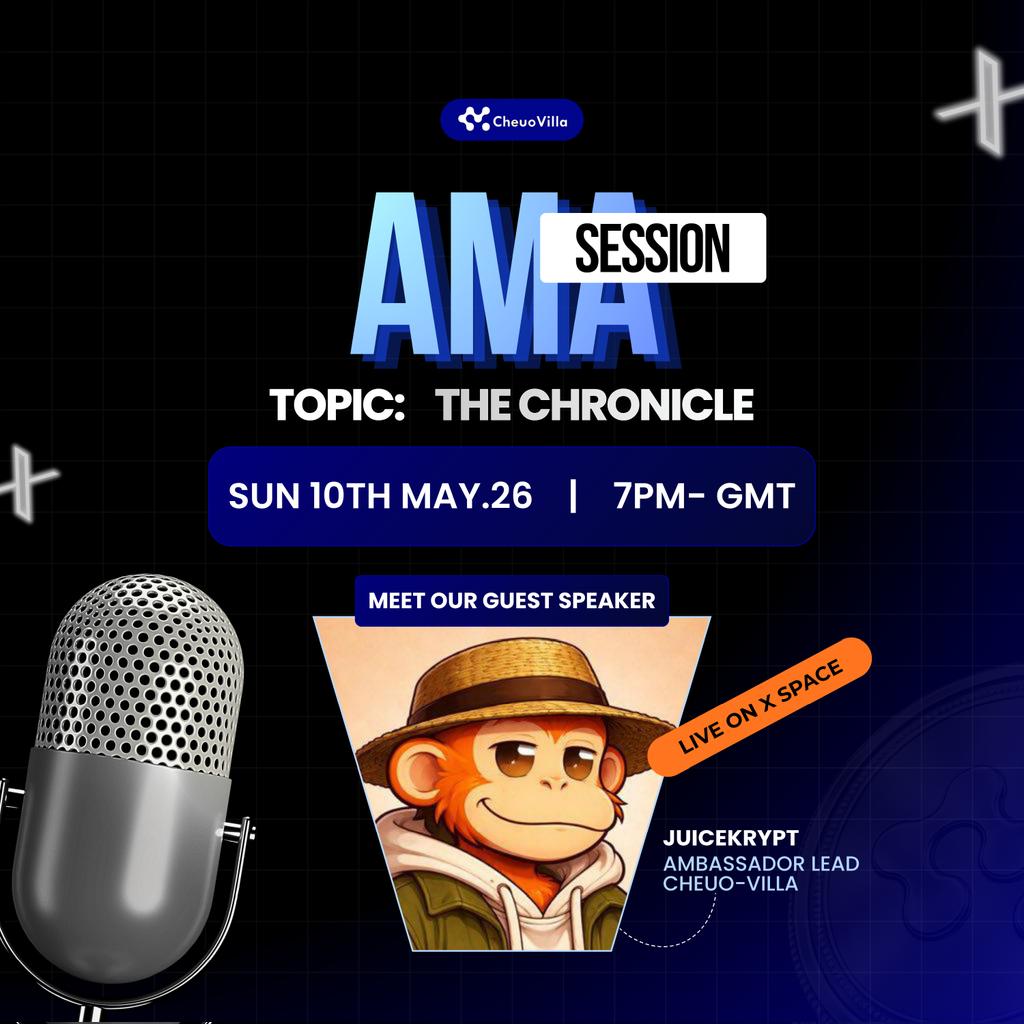 CheuoVilla

AMA SESSION

TOPIC: THE CHRONICLE

SUN 10TH MAY.26 | 7PM- GMT

MEET OUR GUEST SPEAKER

LIVE ON X SPACE

JUICEKRYPT
AMBASSADOR LEAD
CHEUO-VILLA